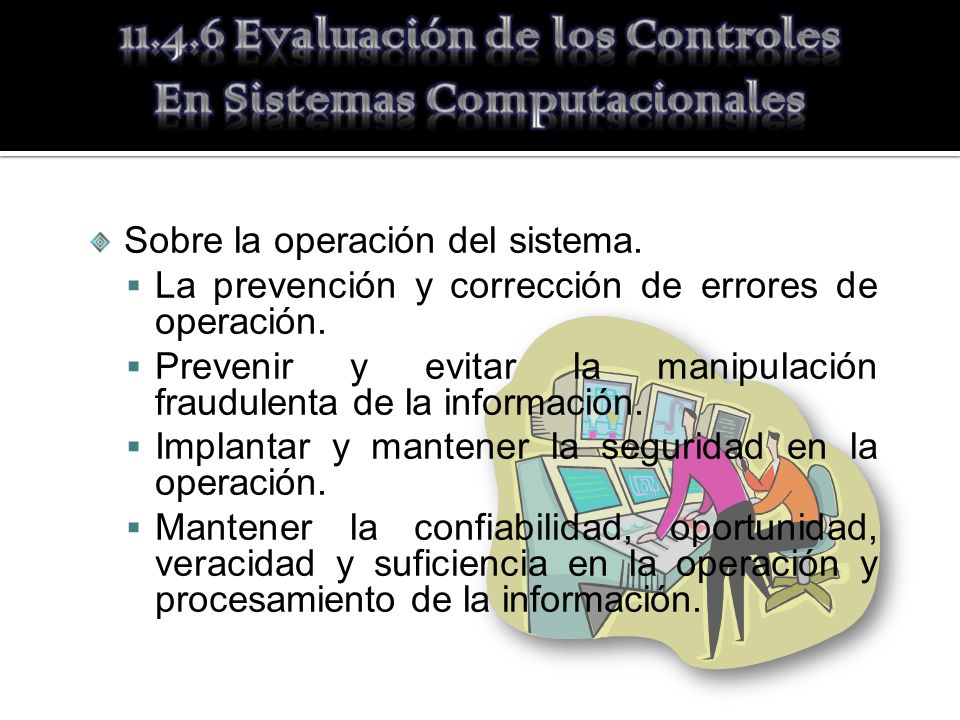 11.4.6 Evaluación de los Controles En Sistemas Computacionales

Sobre la operación del sistema.

La prevención y corrección de errores de operación.

Prevenir y evitar la manipulación fraudulenta de la información.

Implantar y mantener la seguridad en la operación.

Mantener la confiabilidad, oportunidad, veracidad y suficiencia en la operación y procesamiento de la información.